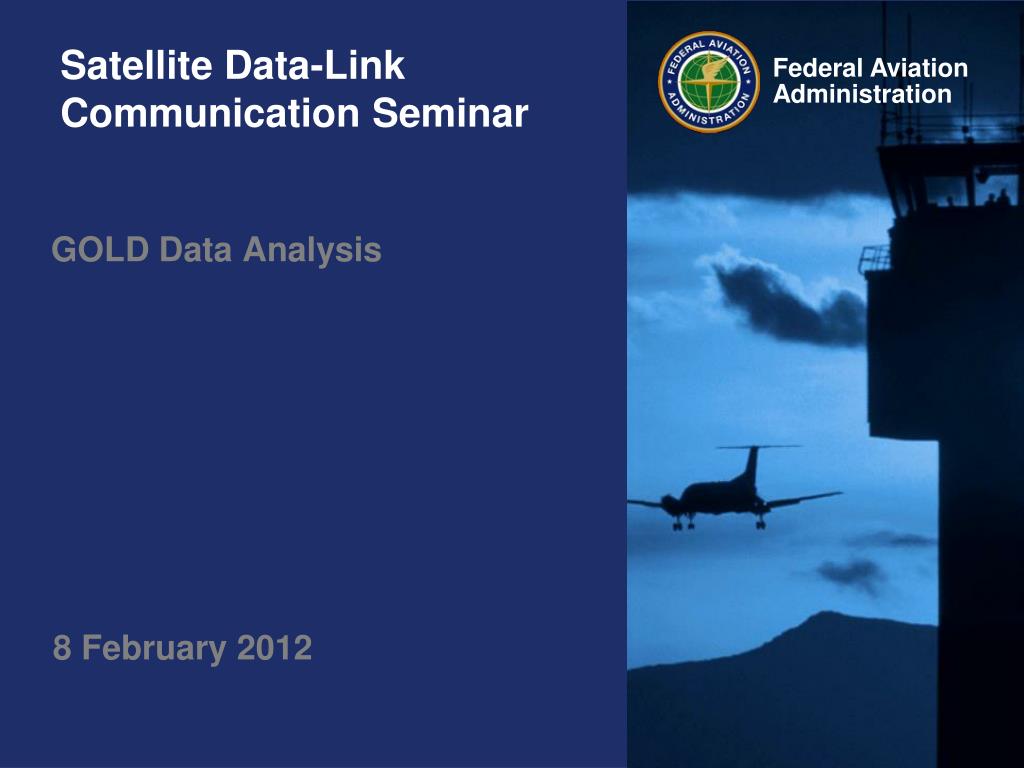 Satellite Data-Link Communication Seminar

FEDERAL AVIATION ADMINISTRATION

Federal Aviation Administration

GOLD Data Analysis

8 February 2012